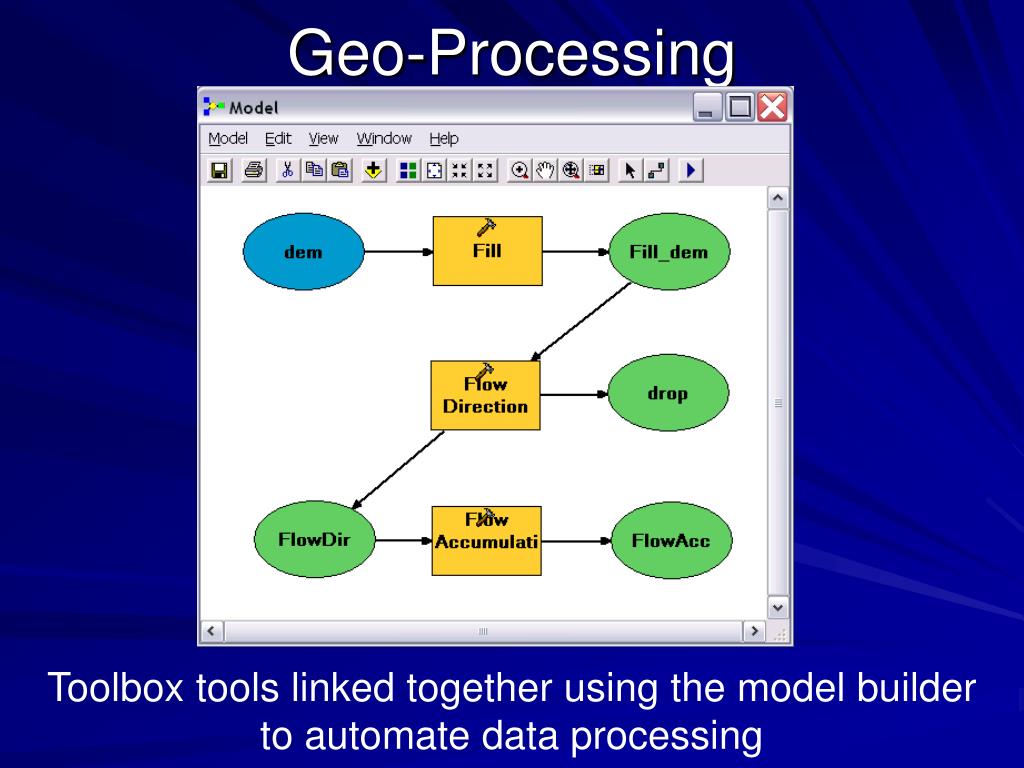 Geo-Processing

Model

Model Edit View Window Help

dem

Fill

Fill_dem

Flow Direction

drop

FlowDir

Flow Accumulati

FlowAcc

Toolbox tools linked together using the model builder to automate data processing